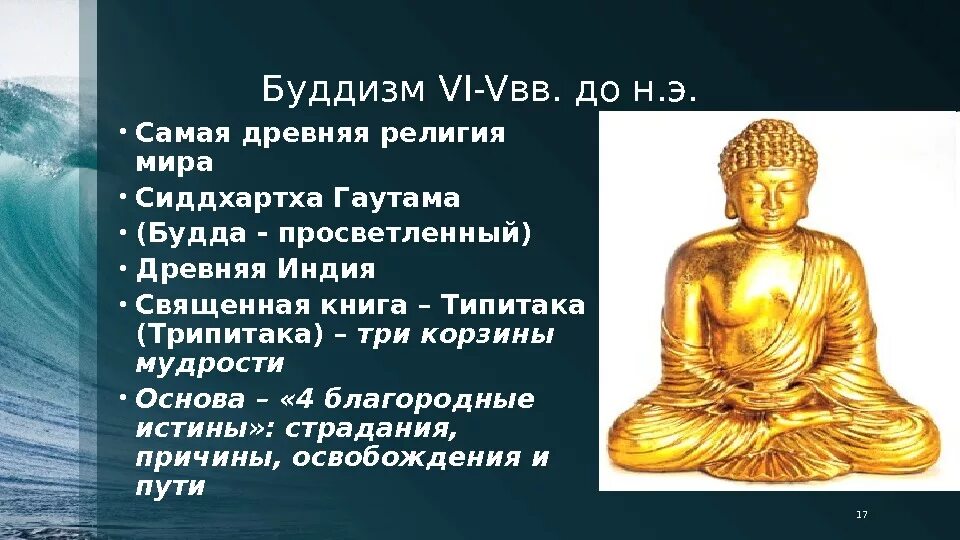 Буддизм VI-Vвв. до н.э.

• Самая древняя религия мира

• Сиддхартха Гаутама

• (Будда - просветленный)

• Древняя Индия

• Священная книга – Типитака (Трипитака) – три корзины мудрости

• Основа – «4 благородные истины»: страдания, причины, освобождения и пути

17